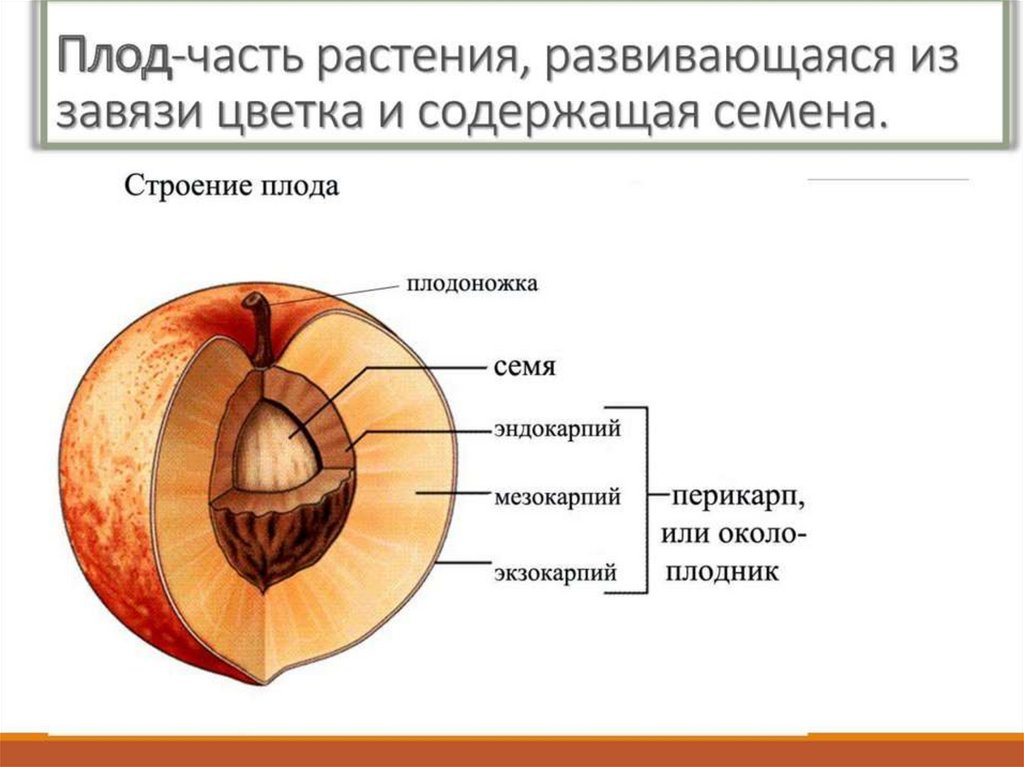 Плод-часть растения, развивающаяся из завязи цветка и содержащая семена.

Строение плода

плодоножка

семя

эндокарпий

мезокарпий

экзокарпий

перикарп, или околоплодник